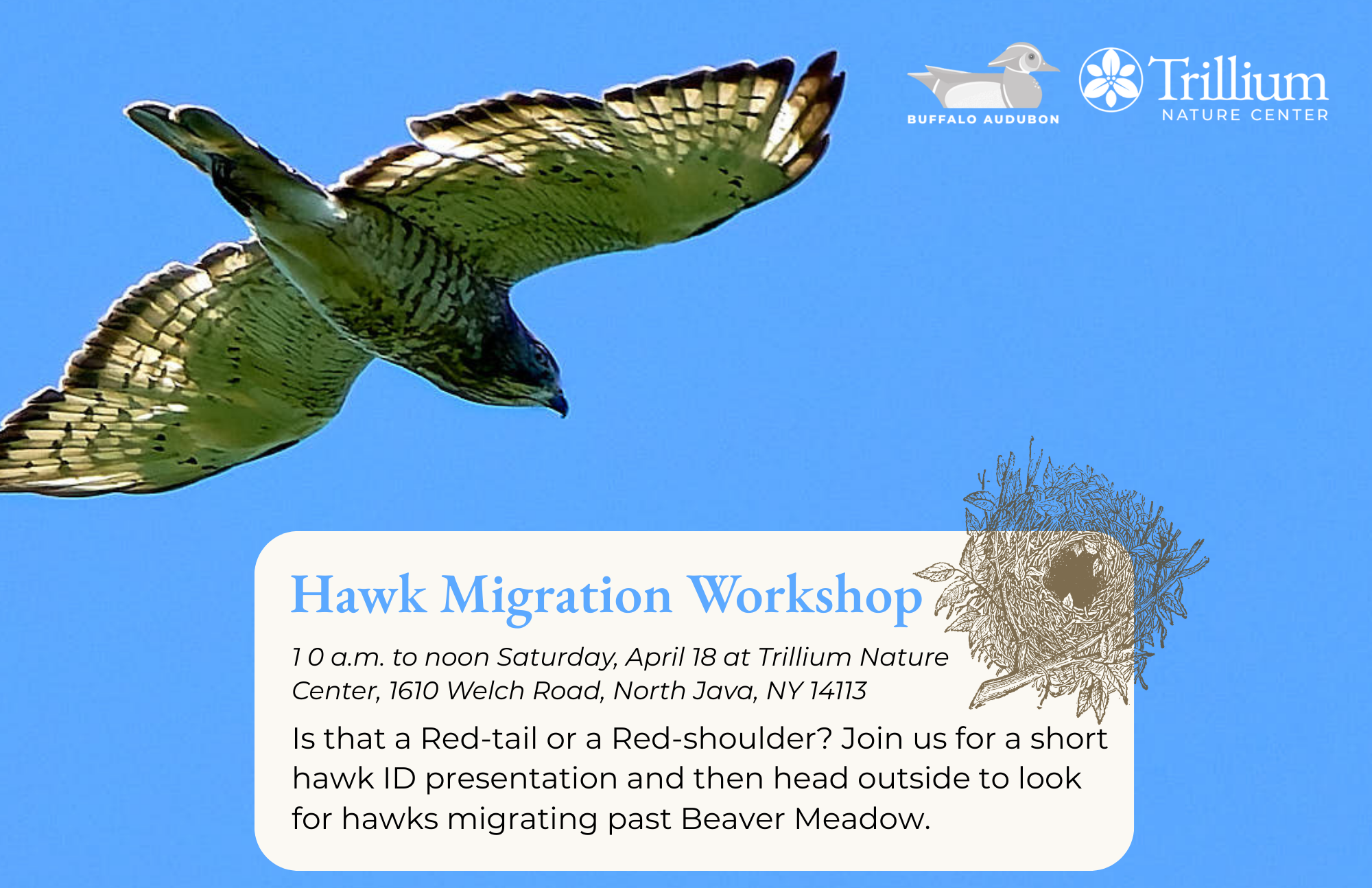 BUFFALO AUDUBON

Trillium
NATURE CENTER

Hawk Migration Workshop

1 0 a.m. to noon Saturday, April 18 at Trillium Nature Center, 1610 Welch Road, North Java, NY 14113

Is that a Red-tail or a Red-shoulder? Join us for a short hawk ID presentation and then head outside to look for hawks migrating past Beaver Meadow.